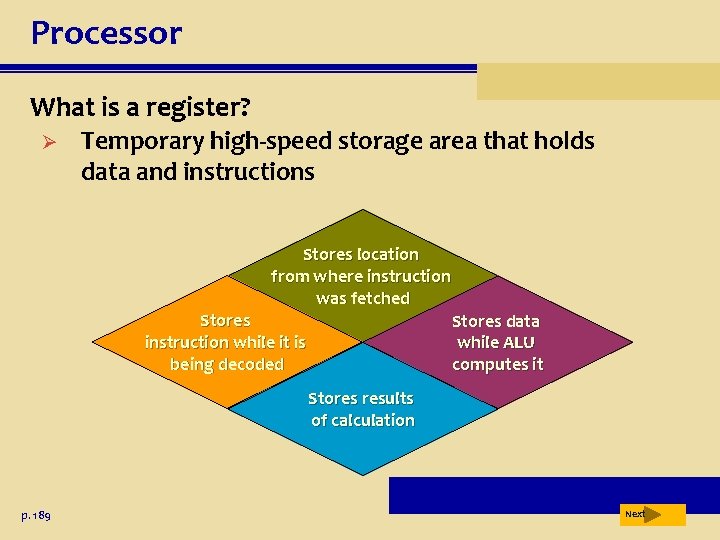 Processor

What is a register?

➢ Temporary high-speed storage area that holds data and instructions

Stores location from where instruction was fetched

Stores instruction while it is being decoded

Stores data while ALU computes it

Stores results of calculation

p. 189

Next